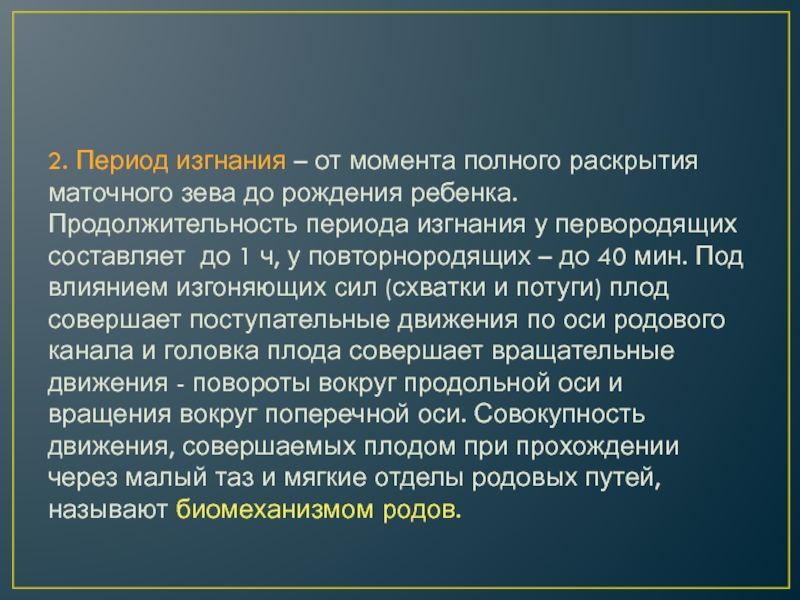 2. Период изгнания – от момента полного раскрытия маточного зева до рождения ребенка. Продолжительность периода изгнания у первородящих составляет  до 1 ч, у повторнородящих – до 40 мин. Под влиянием изгоняющих сил (схватки и потуги) плод совершает поступательные движения по оси родового канала и головка плода совершает вращательные движения - повороты вокруг продольной оси и вращения вокруг поперечной оси. Совокупность движения, совершаемых плодом при прохождении через малый таз и мягкие отделы родовых путей, называют биомеханизмом родов.